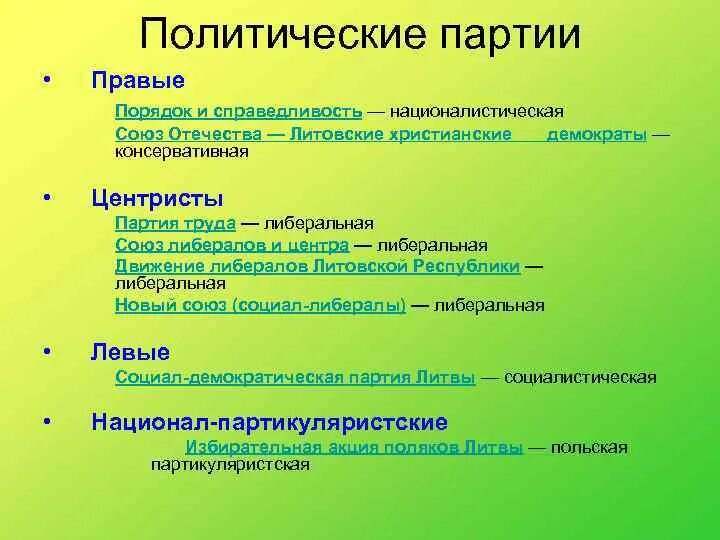 Политические партии

• Правые

Порядок и справедливость — националистическая
Союз Отечества — Литовские христианские демократы — консервативная

• Центристы

Партия труда — либеральная
Союз либералов и центра — либеральная
Движение либералов Литовской Республики — либеральная
Новый союз (социал-либералы) — либеральная

• Левые

Социал-демократическая партия Литвы — социалистическая

• Национал-партикуляристские

Избирательная акция поляков Литвы — польская партикуляристская